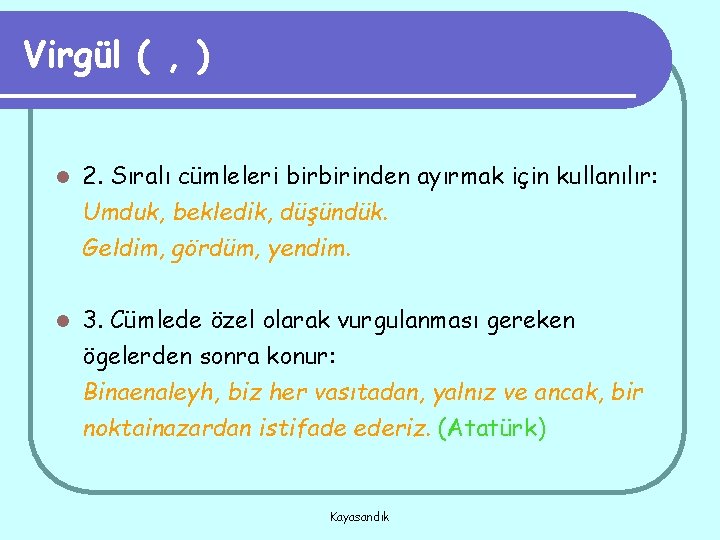 Virgül ( , )

2. Sıralı cümleleri birbirinden ayırmak için kullanılır:
Umduk, bekledik, düşündük.
Geldim, gördüm, yendim.

3. Cümlede özel olarak vurgulanması gereken ögelerden sonra konur:
Binaenaleyh, biz her vasıtadan, yalnız ve ancak, bir noktainazardan istifade ederiz. (Atatürk)

Kayasandık